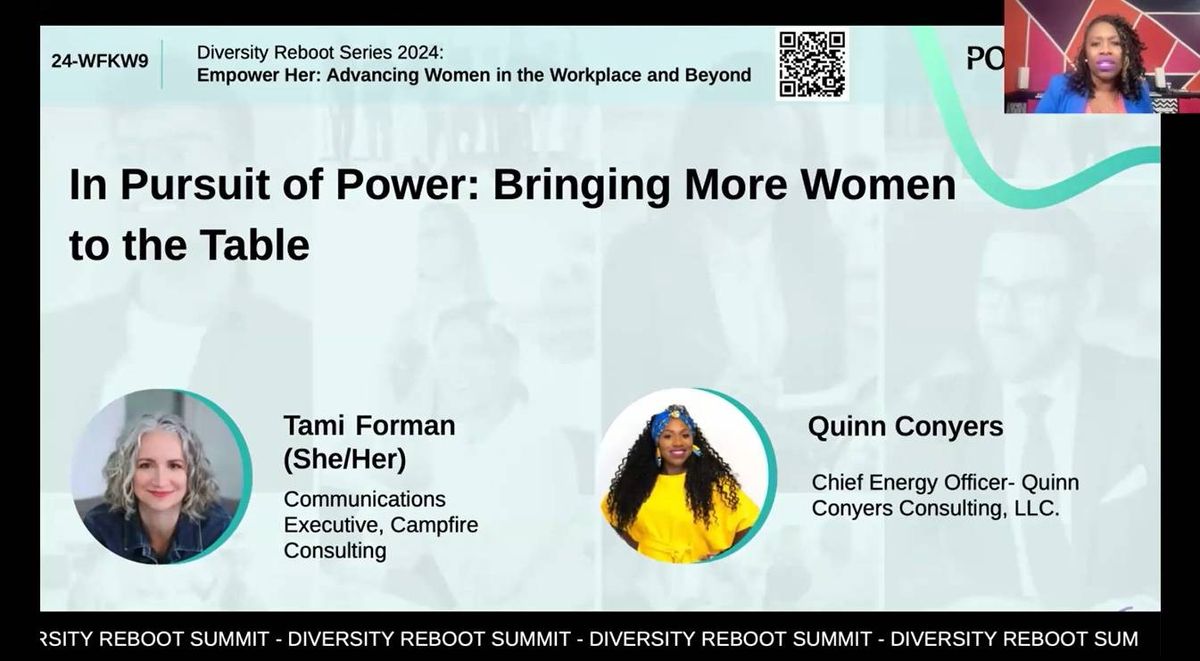 24-WFKW9

Diversity Reboot Series 2024:
Empower Her: Advancing Women in the Workplace and Beyond

PO

In Pursuit of Power: Bringing More Women to the Table

Tami Forman (She/Her)

Communications Executive, Campfire Consulting

Quinn Conyers

Chief Energy Officer- Quinn Conyers Consulting, LLC.

RSITY REBOOT SUMMIT - DIVERSITY REBOOT SUMMIT - DIVERSITY REBOOT SUMMIT - DIVERSITY REBOOT SUM